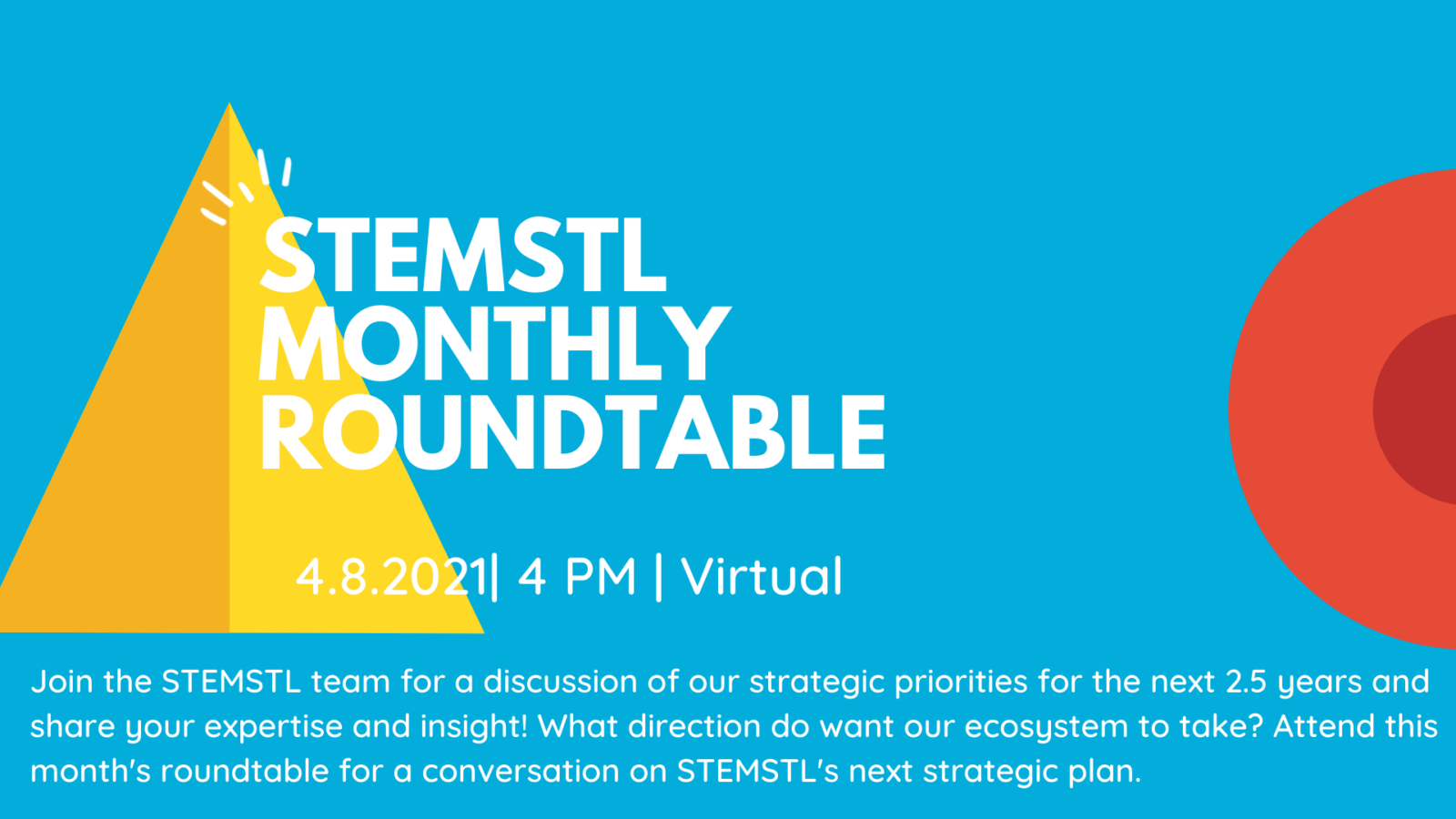 STEMSTL MONTHLY ROUNDTABLE

4.8.2021| 4 PM | Virtual

Join the STEMSTL team for a discussion of our strategic priorities for the next 2.5 years and share your expertise and insight! What direction do want our ecosystem to take? Attend this month's roundtable for a conversation on STEMSTL's next strategic plan.